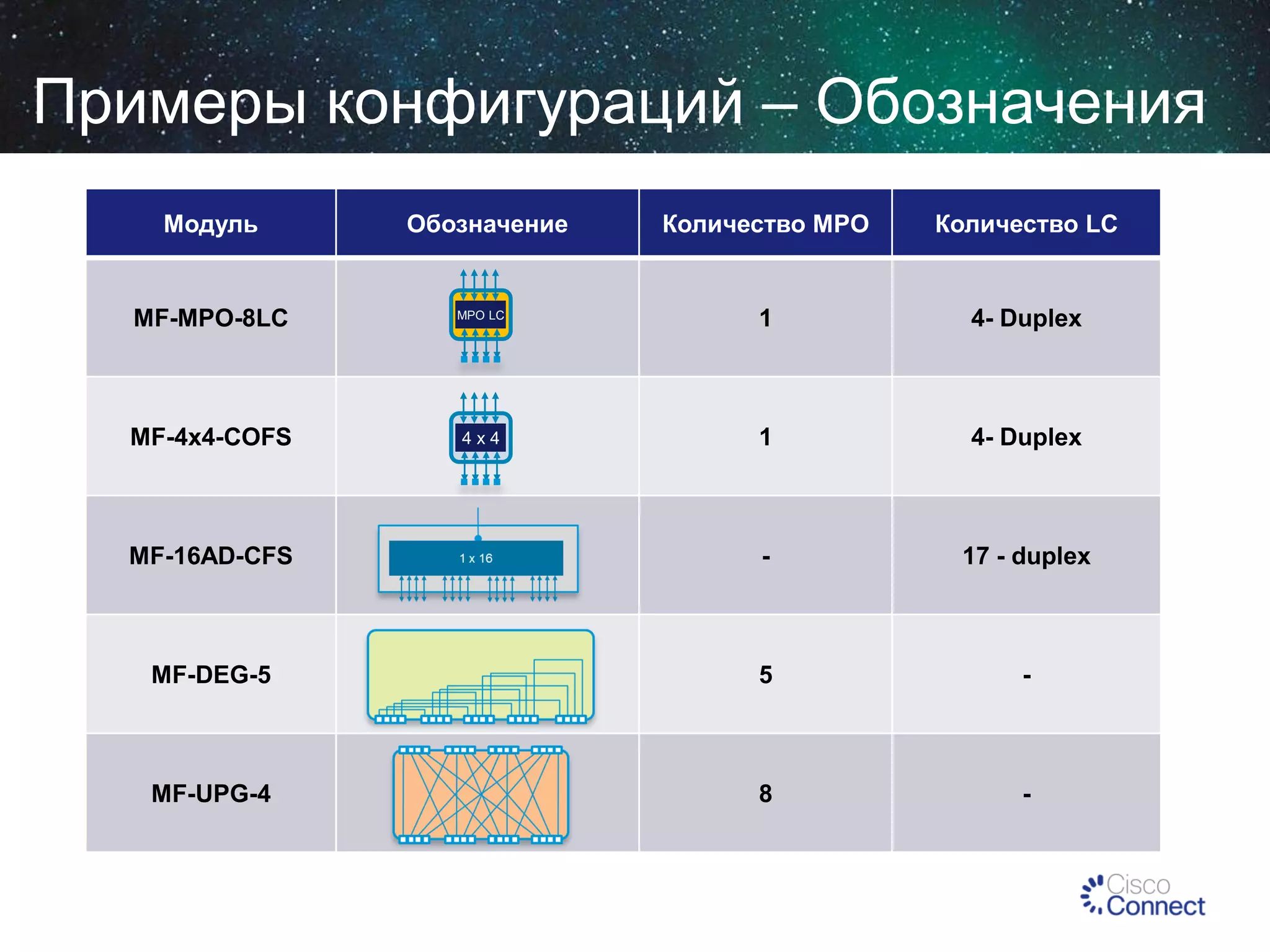 Примеры конфигураций – Обозначения

| Модуль | Обозначение | Количество MPO | Количество LC |
|---|---|---|---|
| MF-MPO-8LC | MPO LC | 1 | 4- Duplex |
| MF-4x4-COFS | 4 x 4 | 1 | 4- Duplex |
| MF-16AD-CFS | 1 x 16 | - | 17 - duplex |
| MF-DEG-5 | | 5 | - |
| MF-UPG-4 | | 8 | - |

Cisco Connect